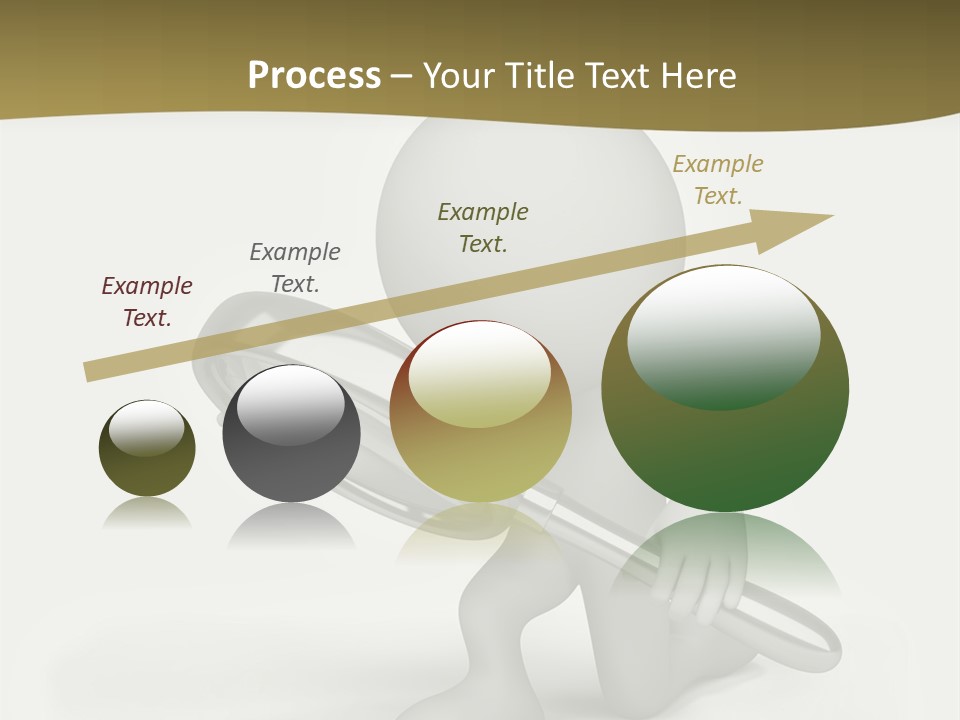 Process – Your Title Text Here

Example Text.

Example Text.

Example Text.

Example Text.